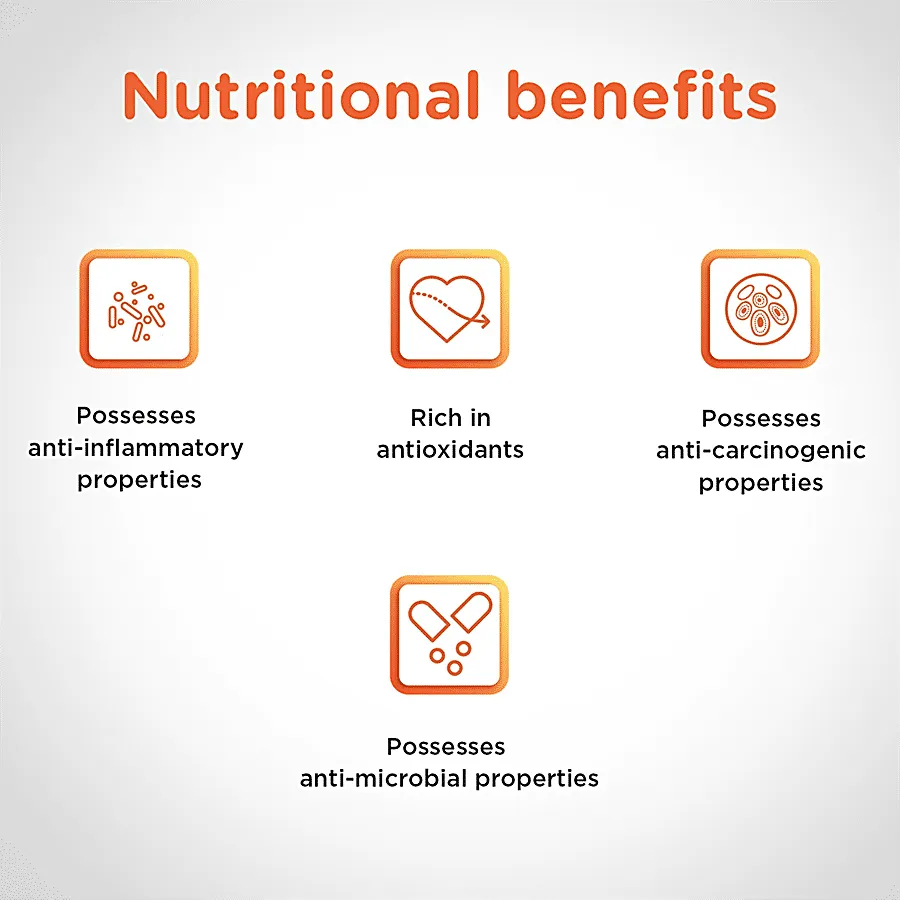 Nutritional benefits

Possesses anti-inflammatory properties

Rich in antioxidants

Possesses anti-carcinogenic properties

Possesses anti-microbial properties